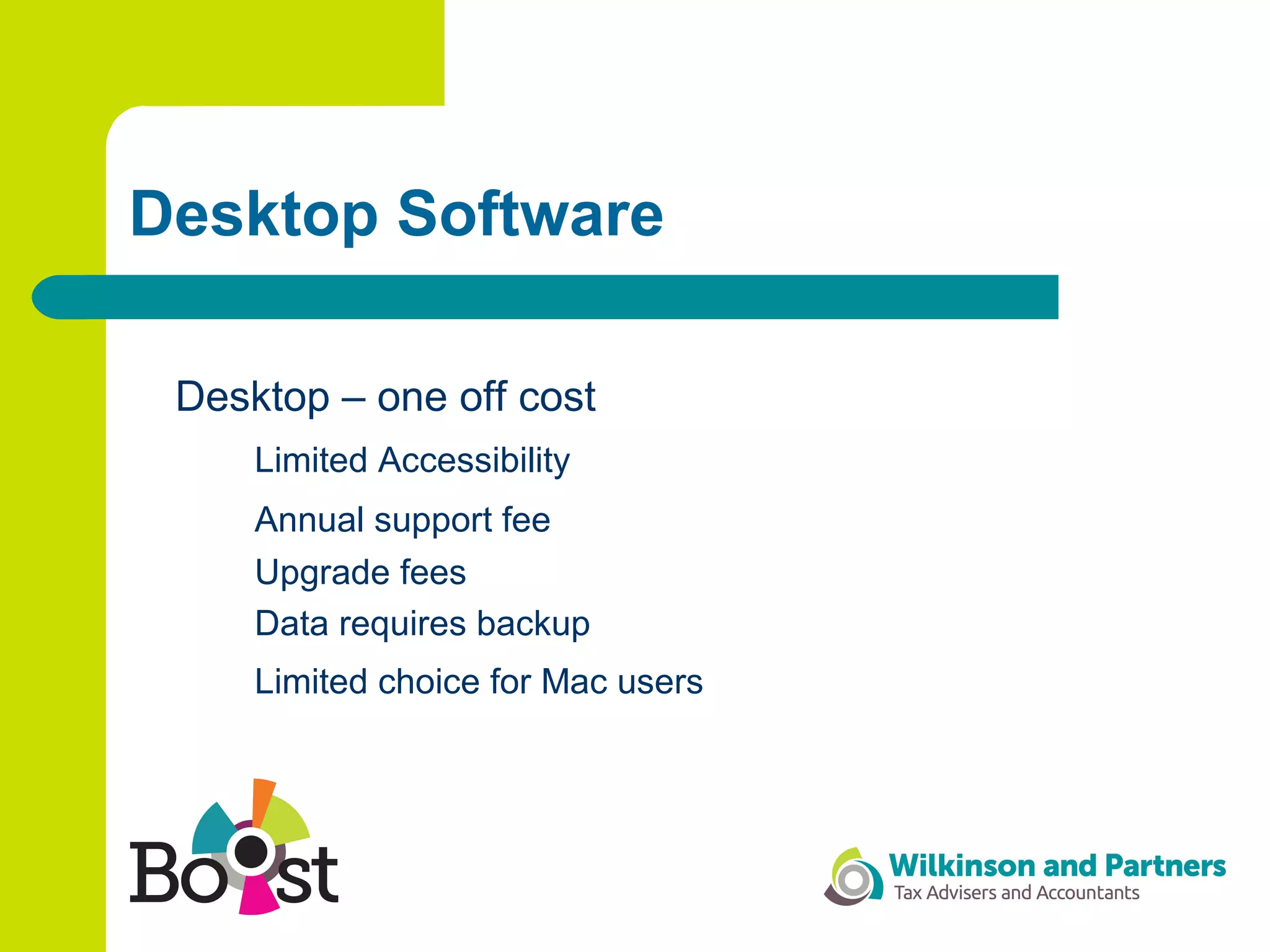 Desktop Software

Desktop – one off cost

Limited Accessibility

Annual support fee

Upgrade fees

Data requires backup

Limited choice for Mac users

Boost

Wilkinson and Partners
Tax Advisers and Accountants